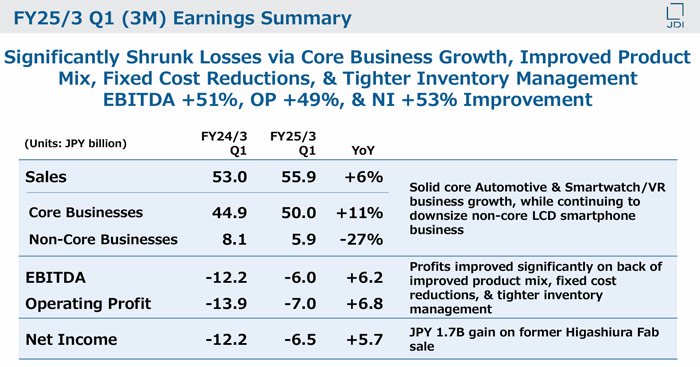 FY25/3 Q1 (3M) Earnings Summary

JDI

Significantly Shrunk Losses via Core Business Growth, Improved Product Mix, Fixed Cost Reductions, & Tighter Inventory Management
EBITDA +51%, OP +49%, & NI +53% Improvement

| (Units: JPY billion) | FY24/3 Q1 | FY25/3 Q1 | YoY | |
|---|---|---|---|---|
| Sales | 53.0 | 55.9 | +6% | Solid core Automotive & Smartwatch/VR business growth, while continuing to downsize non-core LCD smartphone business |
| Core Businesses | 44.9 | 50.0 | +11% | |
| Non-Core Businesses | 8.1 | 5.9 | -27% | |
| EBITDA | -12.2 | -6.0 | +6.2 | Profits improved significantly on back of improved product mix, fixed cost reductions, & tighter inventory management |
| Operating Profit | -13.9 | -7.0 | +6.8 | |
| Net Income | -12.2 | -6.5 | +5.7 | JPY 1.7B gain on former Higashiura Fab sale |